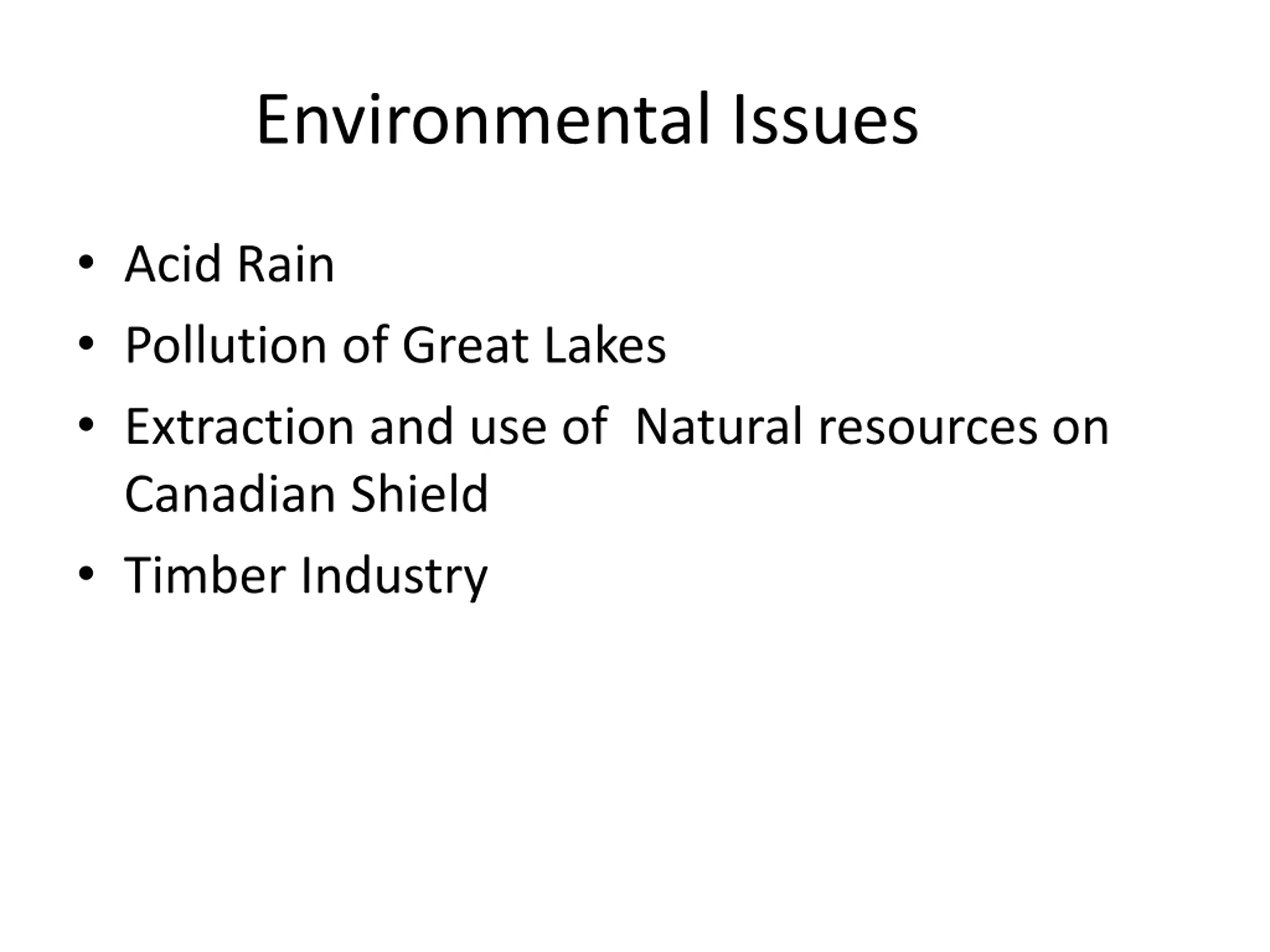 Environmental Issues

• Acid Rain
• Pollution of Great Lakes
• Extraction and use of Natural resources on Canadian Shield
• Timber Industry